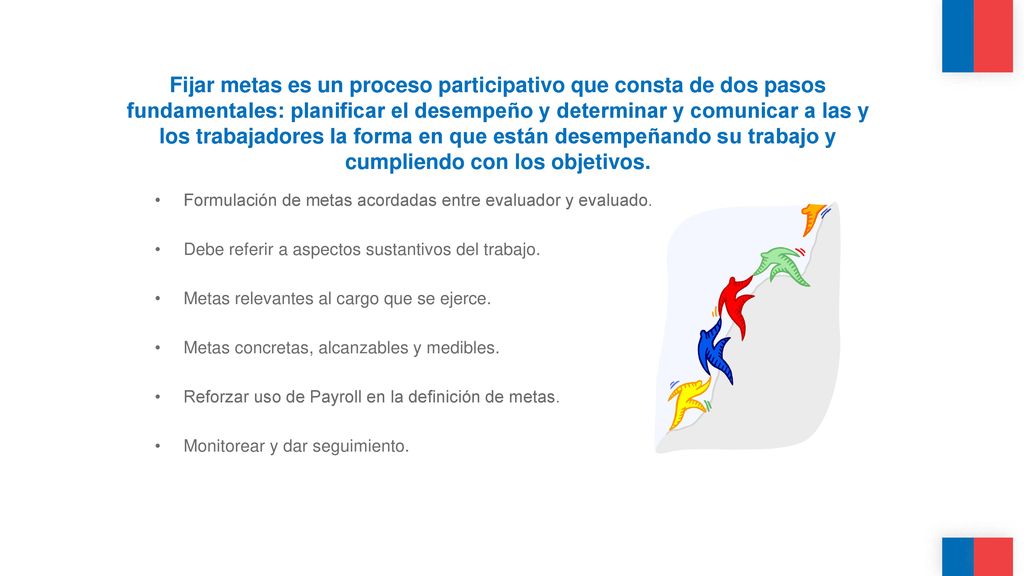 Fijar metas es un proceso participativo que consta de dos pasos fundamentales: planificar el desempeño y determinar y comunicar a las y los trabajadores la forma en que están desempeñando su trabajo y cumpliendo con los objetivos.

• Formulación de metas acordadas entre evaluador y evaluado.

• Debe referir a aspectos sustantivos del trabajo.

• Metas relevantes al cargo que se ejerce.

• Metas concretas, alcanzables y medibles.

• Reforzar uso de Payroll en la definición de metas.

• Monitorear y dar seguimiento.